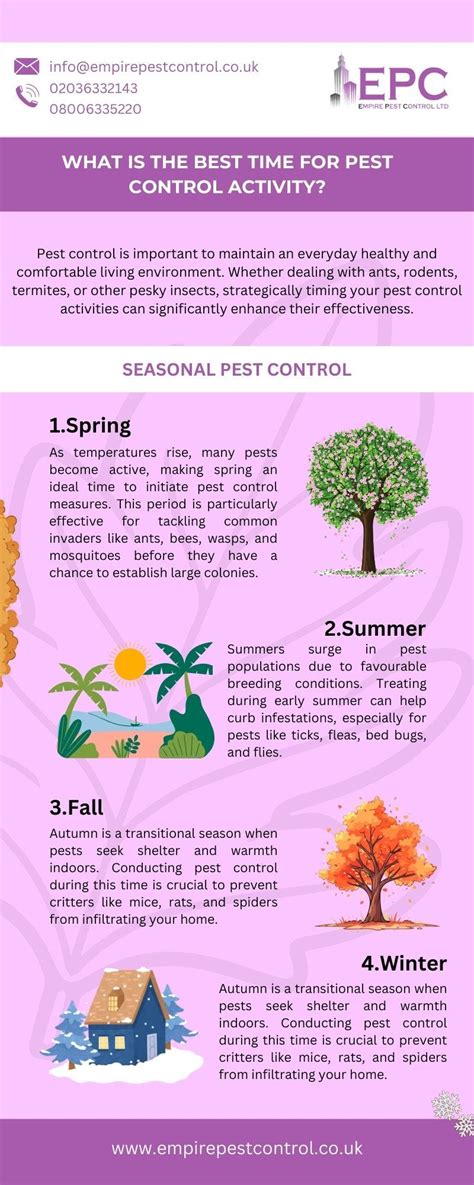 info@empirepestcontrol.co.uk
02036332143
08006335220

EPC
EMPIRE PEST CONTROL LTD

WHAT IS THE BEST TIME FOR PEST CONTROL ACTIVITY?

Pest control is important to maintain an everyday healthy and comfortable living environment. Whether dealing with ants, rodents, termites, or other pesky insects, strategically timing your pest control activities can significantly enhance their effectiveness.

SEASONAL PEST CONTROL

1.Spring

As temperatures rise, many pests become active, making spring an ideal time to initiate pest control measures. This period is particularly effective for tackling common invaders like ants, bees, wasps, and mosquitoes before they have a chance to establish large colonies.

2.Summer

Summers surge in pest populations due to favourable breeding conditions. Treating during early summer can help curb infestations, especially for pests like ticks, fleas, bed bugs, and flies.

3.Fall

Autumn is a transitional season when pests seek shelter and warmth indoors. Conducting pest control during this time is crucial to prevent critters like mice, rats, and spiders from infiltrating your home.

4.Winter

Autumn is a transitional season when pests seek shelter and warmth indoors. Conducting pest control during this time is crucial to prevent critters like mice, rats, and spiders from infiltrating your home.

www.empirepestcontrol.co.uk